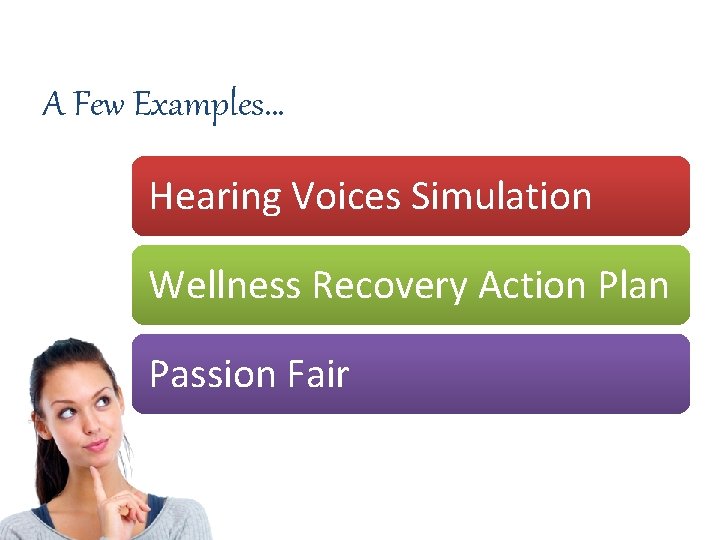 A Few Examples…

Hearing Voices Simulation

Wellness Recovery Action Plan

Passion Fair